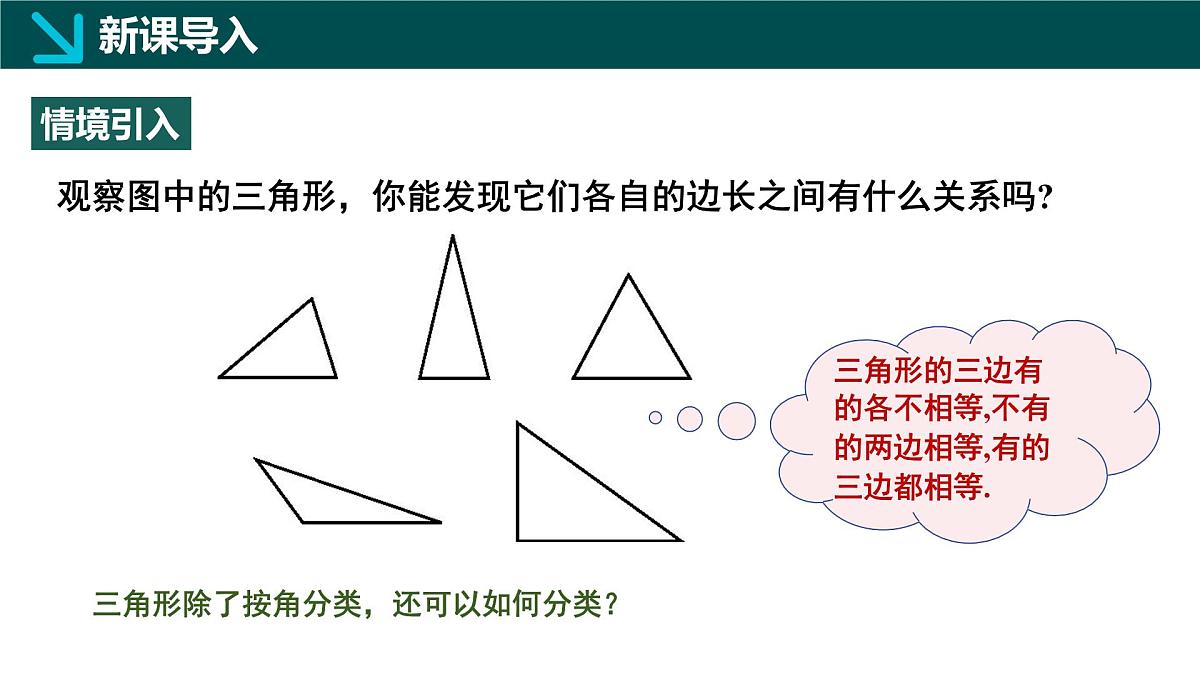 新课导入

情境引入

观察图中的三角形，你能发现它们各自的边长之间有什么关系吗?

三角形的三边有的各不相等,不有的两边相等,有的三边都相等.

三角形除了按角分类，还可以如何分类？